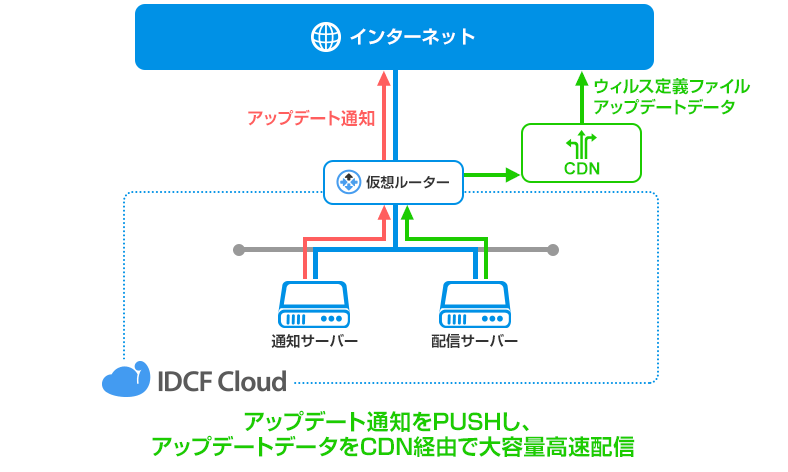 インターネット

アップデート通知

ウィルス定義ファイル
アップデートデータ

CDN

仮想ルーター

通知サーバー

配信サーバー

IDCF Cloud

アップデート通知をPUSHし、
アップデートデータをCDN経由で大容量高速配信